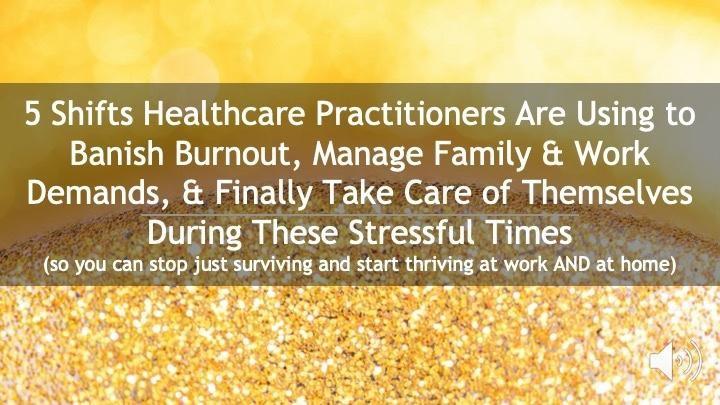 5 Shifts Healthcare Practitioners Are Using to Banish Burnout, Manage Family & Work Demands, & Finally Take Care of Themselves

During These Stressful Times

(so you can stop just surviving and start thriving at work AND at home)